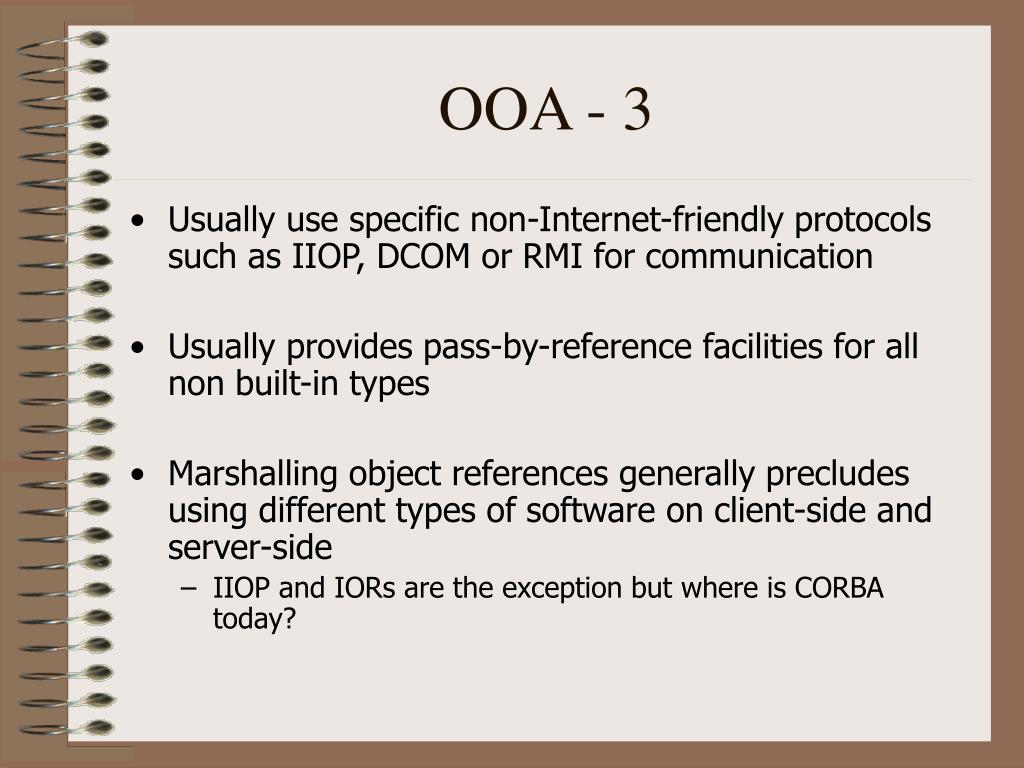 OOA - 3

• Usually use specific non-Internet-friendly protocols such as IIOP, DCOM or RMI for communication

• Usually provides pass-by-reference facilities for all non built-in types

• Marshalling object references generally precludes using different types of software on client-side and server-side
– IIOP and IORs are the exception but where is CORBA today?